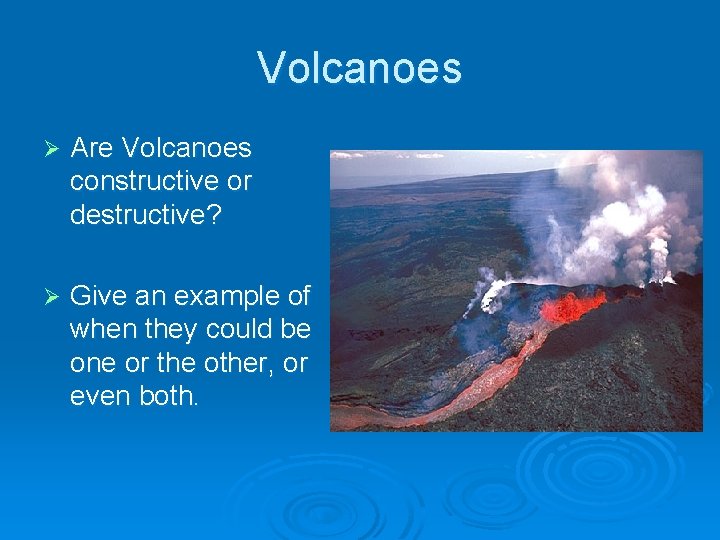 Volcanoes

➢ Are Volcanoes constructive or destructive?

➢ Give an example of when they could be one or the other, or even both.